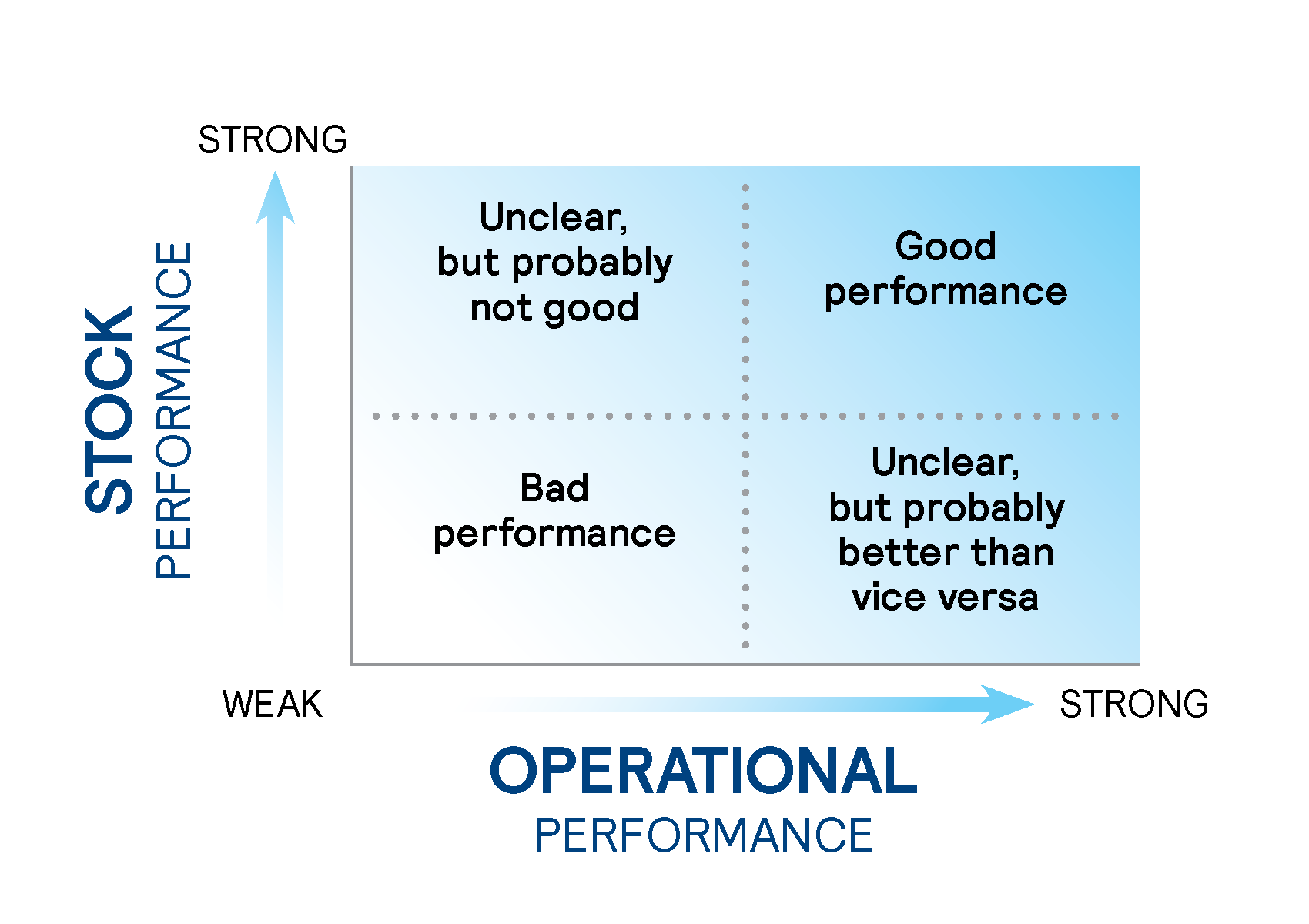 STRONG

STOCK
PERFORMANCE

Unclear,
but probably
not good

Good
performance

Bad
performance

Unclear,
but probably
better than
vice versa

WEAK

STRONG

OPERATIONAL
PERFORMANCE